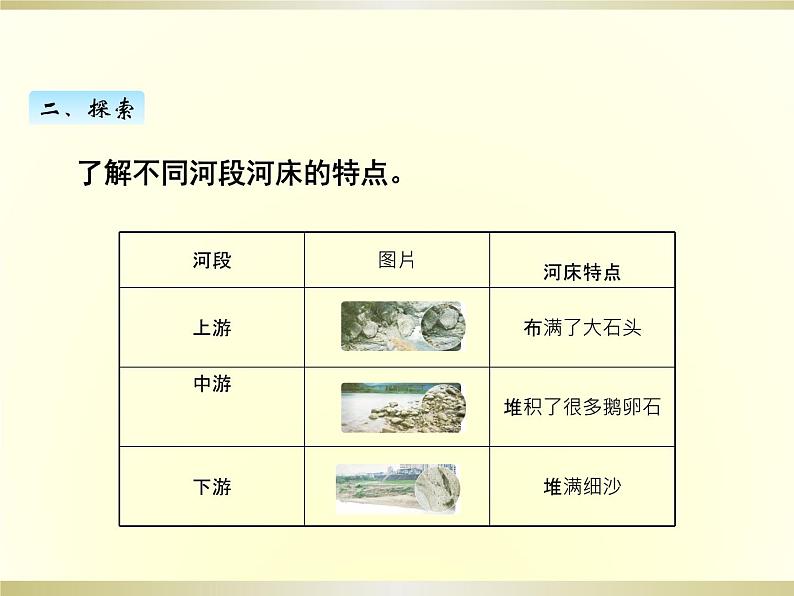 二、探索

了解不同河段河床的特点。

| 河段 | 图片 | 河床特点 |
|---|---|---|
| 上游 | | 布满了大石头 |
| 中游 | | 堆积了很多鹅卵石 |
| 下游 | | 堆满细沙 |